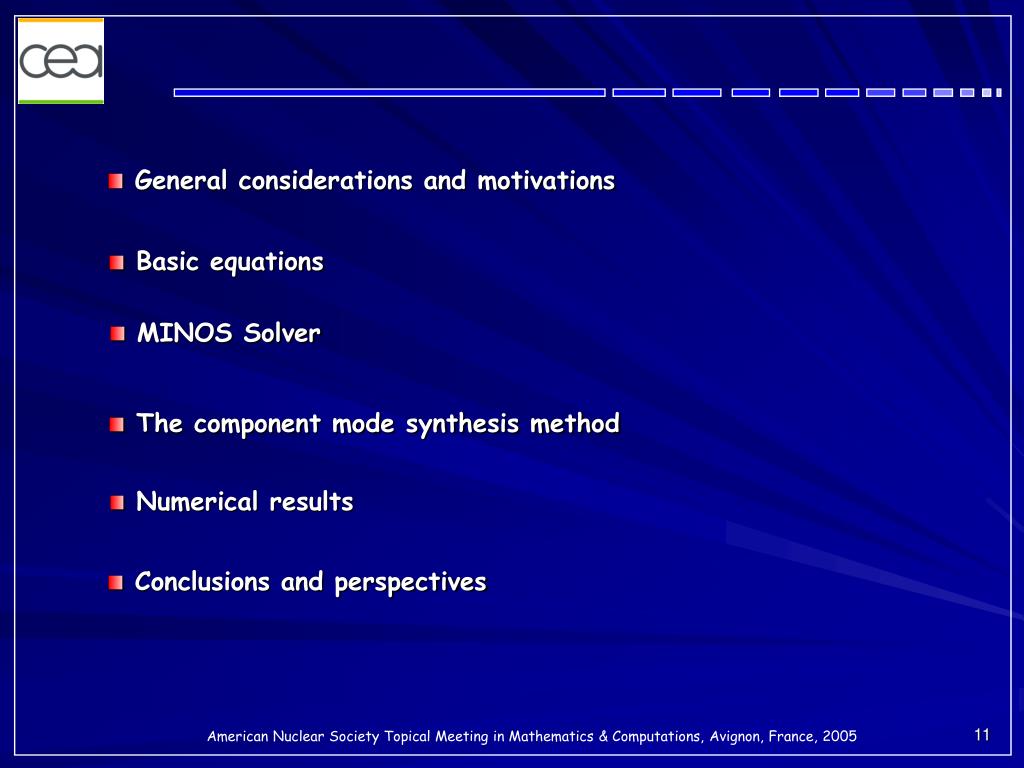 cea

General considerations and motivations

Basic equations

MINOS Solver

The component mode synthesis method

Numerical results

Conclusions and perspectives

American Nuclear Society Topical Meeting in Mathematics & Computations, Avignon, France, 2005

11